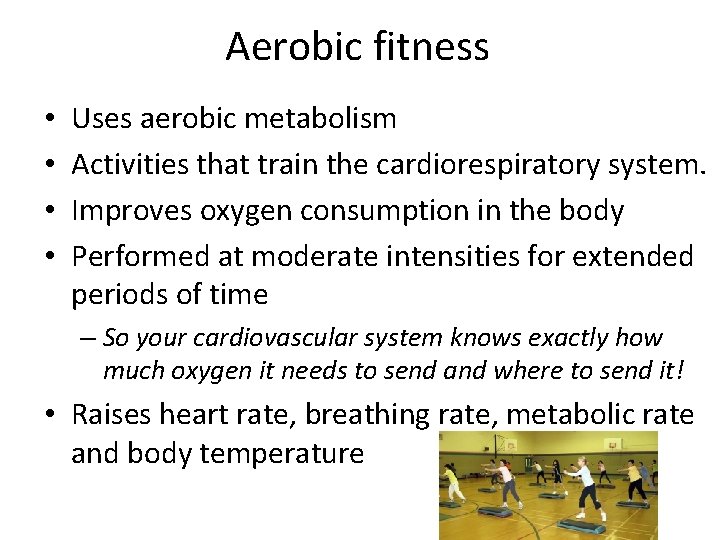 Aerobic fitness

• Uses aerobic metabolism
• Activities that train the cardiorespiratory system.
• Improves oxygen consumption in the body
• Performed at moderate intensities for extended periods of time
– So your cardiovascular system knows exactly how much oxygen it needs to send and where to send it!
• Raises heart rate, breathing rate, metabolic rate and body temperature